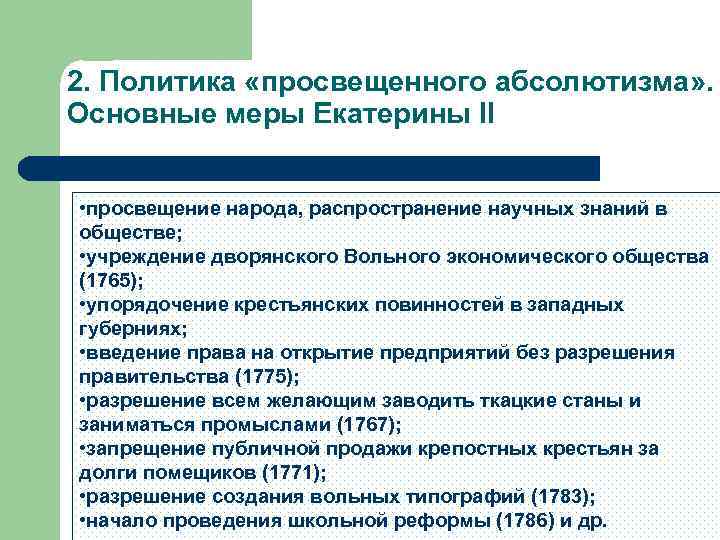 2. Политика «просвещенного абсолютизма». Основные меры Екатерины II

•просвещение народа, распространение научных знаний в обществе;
•учреждение дворянского Вольного экономического общества (1765);
•упорядочение крестьянских повинностей в западных губерниях;
•введение права на открытие предприятий без разрешения правительства (1775);
•разрешение всем желающим заводить ткацкие станы и заниматься промыслами (1767);
•запрещение публичной продажи крепостных крестьян за долги помещиков (1771);
•разрешение создания вольных типографий (1783);
•начало проведения школьной реформы (1786) и др.